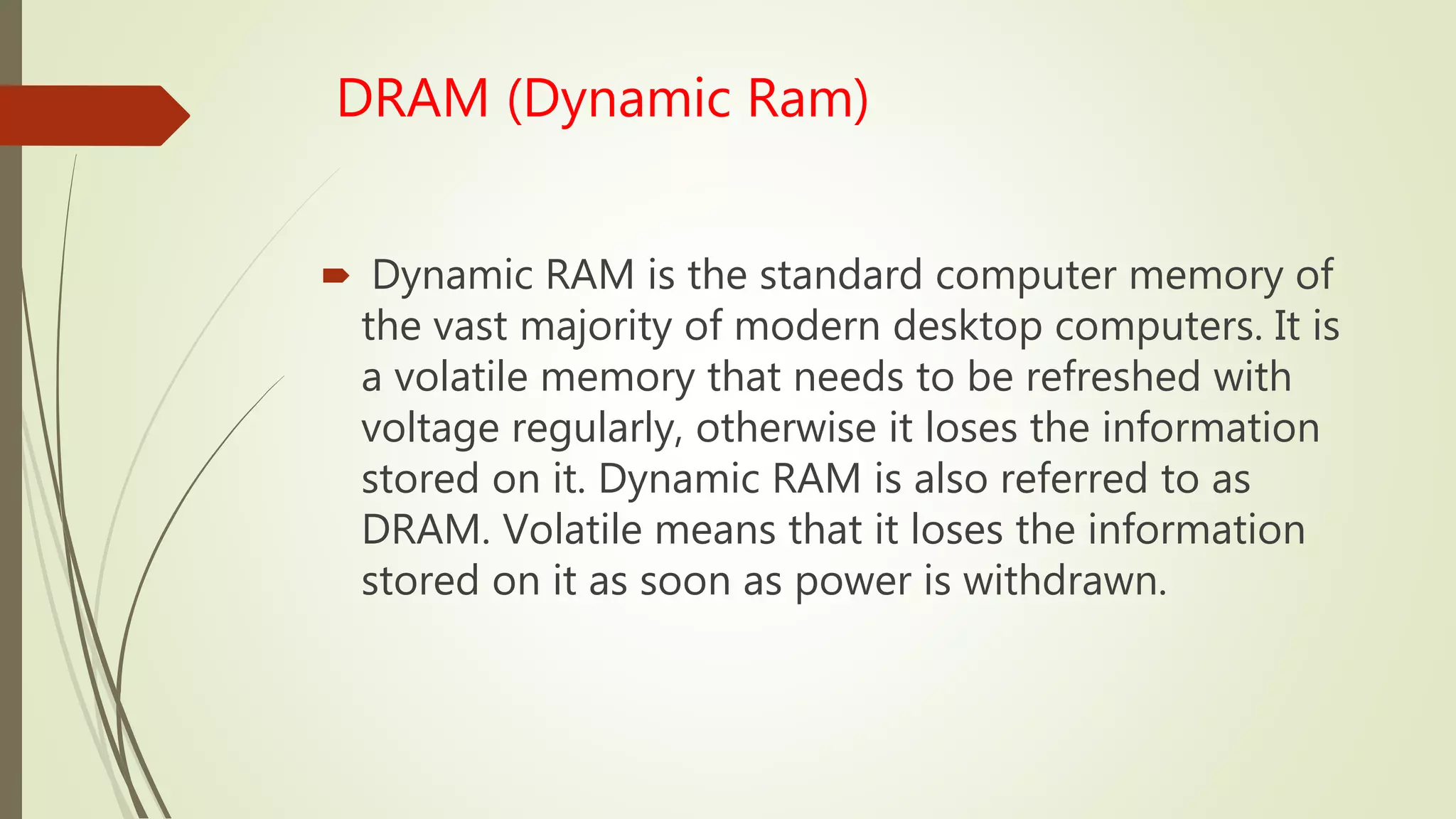 DRAM (Dynamic Ram)

Dynamic RAM is the standard computer memory of the vast majority of modern desktop computers. It is a volatile memory that needs to be refreshed with voltage regularly, otherwise it loses the information stored on it. Dynamic RAM is also referred to as DRAM. Volatile means that it loses the information stored on it as soon as power is withdrawn.